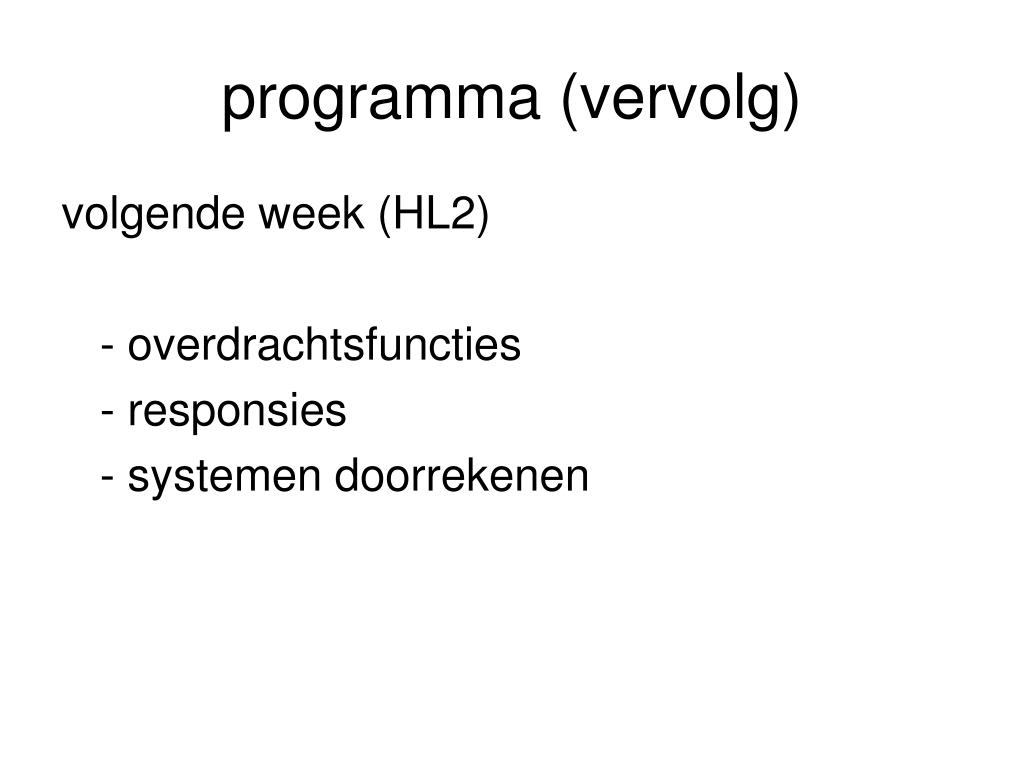 programma (vervolg)

volgende week (HL2)

- overdrachtsfuncties
- responsies
- systemen doorrekenen